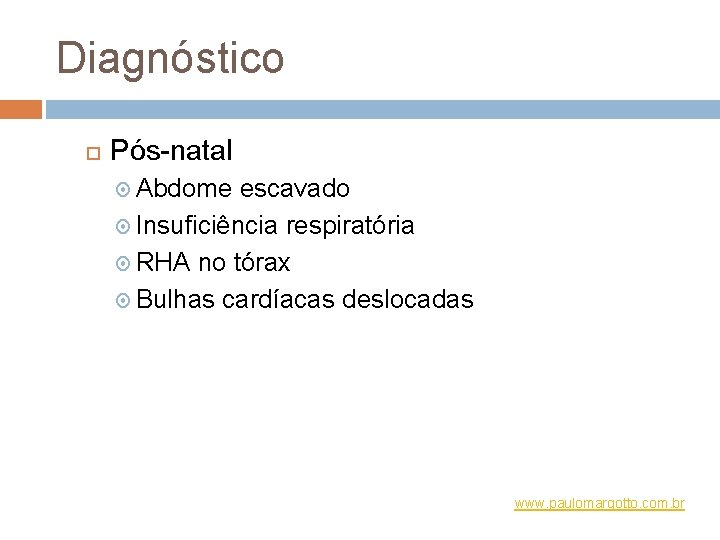 Diagnóstico

Pós-natal

Abdome escavado

Insuficiência respiratória

RHA no tórax

Bulhas cardíacas deslocadas

www.paulomargotto.com.br